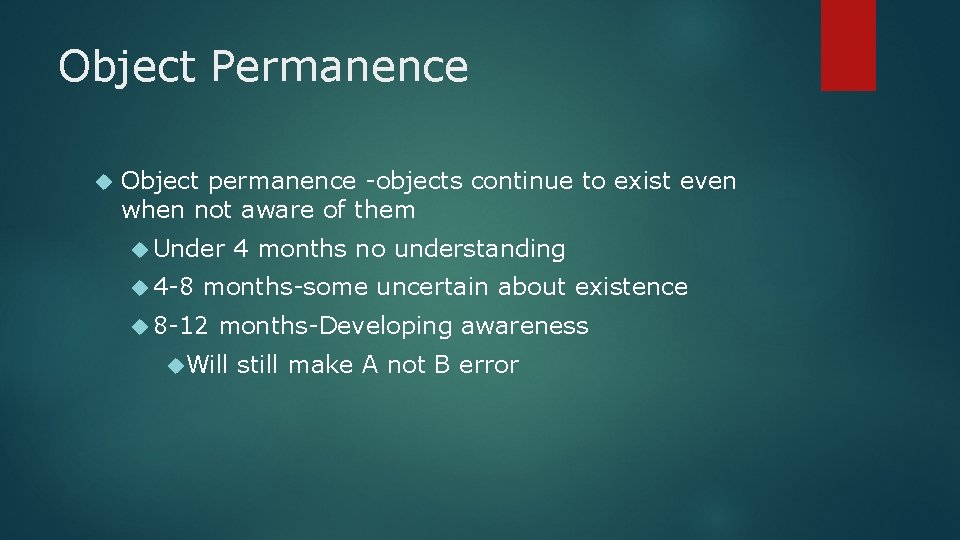 Object Permanence

Object permanence -objects continue to exist even when not aware of them

Under 4 months no understanding

4-8 months-some uncertain about existence

8-12 months-Developing awareness

Will still make A not B error